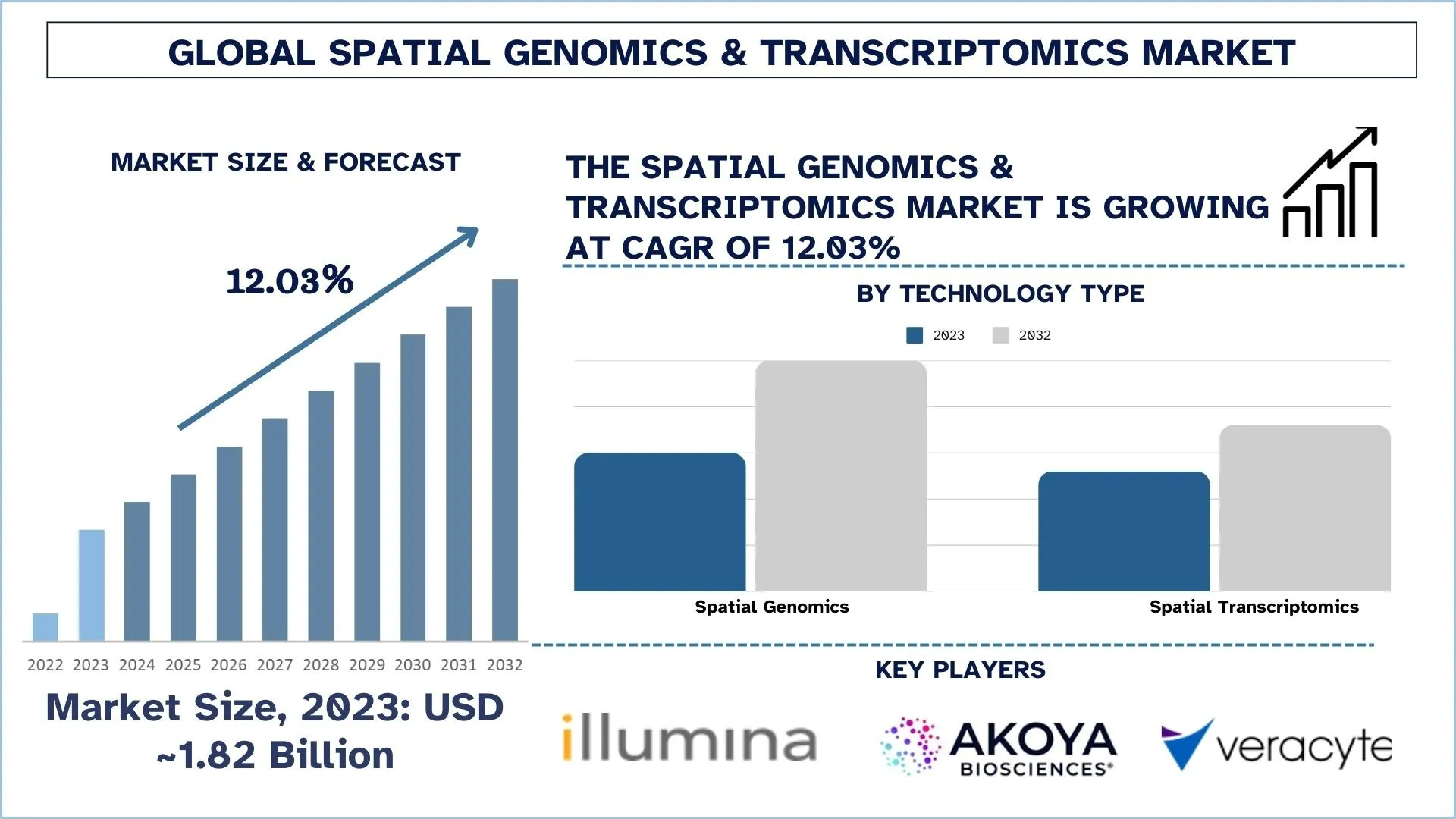 GLOBAL SPATIAL GENOMICS & TRANSCRIPTOMICS MARKET

MARKET SIZE & FORECAST

12.03%

2022 2023 2024 2025 2026 2027 2028 2029 2030 2031 2032

Market Size, 2023: USD ~1.82 Billion

THE SPATIAL GENOMICS & TRANSCRIPTOMICS MARKET IS GROWING AT CAGR OF 12.03%

BY TECHNOLOGY TYPE

2023 2032

Spatial Genomics

Spatial Transcriptomics

KEY PLAYERS

illumina

AKOYA BIOSCIENCES®

veracyte